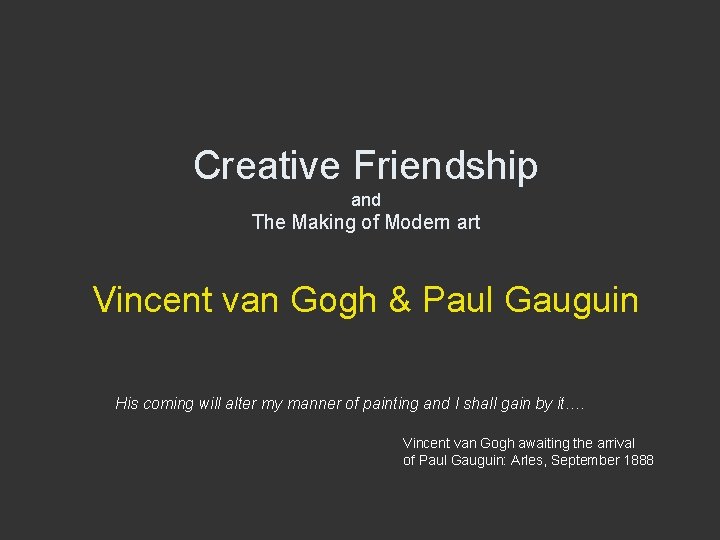 Creative Friendship
and
The Making of Modern art

Vincent van Gogh & Paul Gauguin

His coming will alter my manner of painting and I shall gain by it….

Vincent van Gogh awaiting the arrival of Paul Gauguin: Arles, September 1888